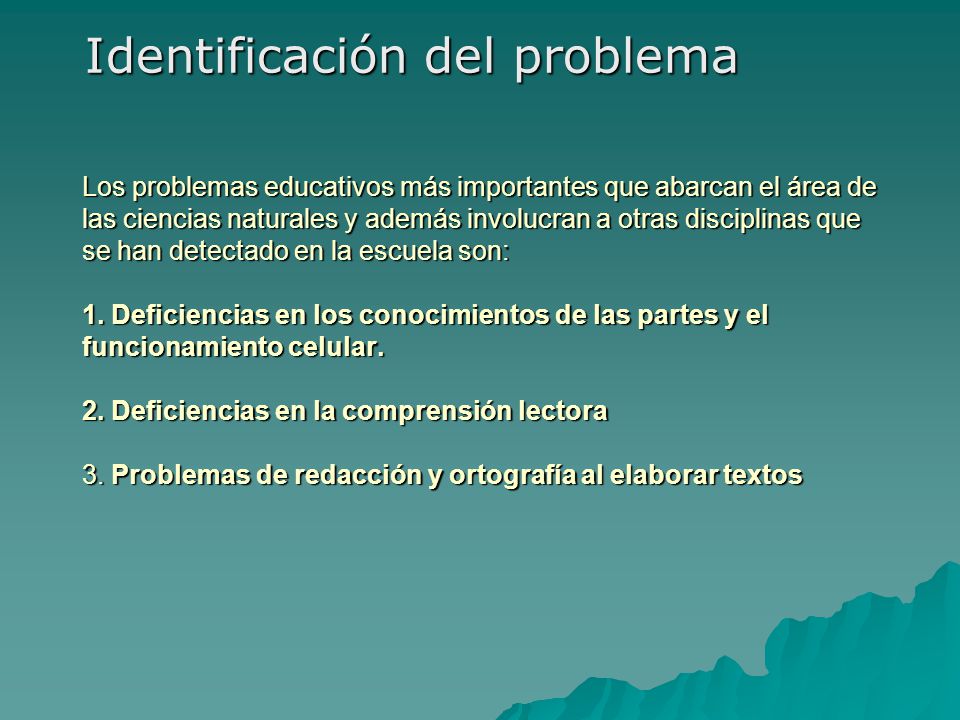 Identificación del problema

Los problemas educativos más importantes que abarcan el área de las ciencias naturales y además involucran a otras disciplinas que se han detectado en la escuela son:

1. Deficiencias en los conocimientos de las partes y el funcionamiento celular.

2. Deficiencias en la comprensión lectora

3. Problemas de redacción y ortografía al elaborar textos